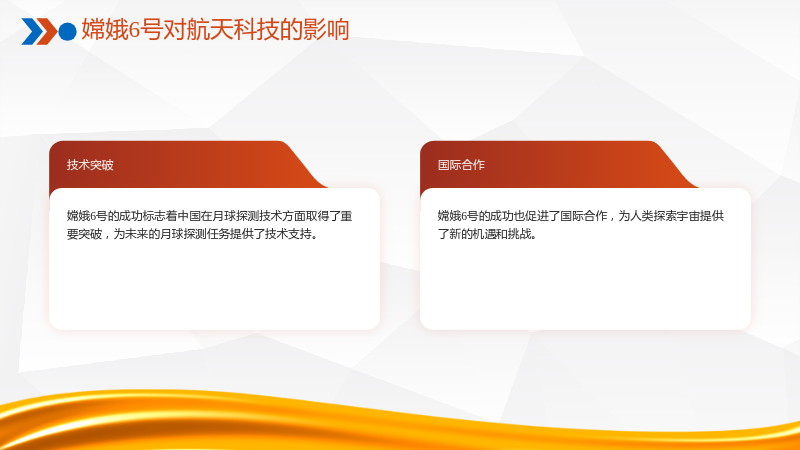 嫦娥6号对航天科技的影响

技术突破

嫦娥6号的成功标志着中国在月球探测技术方面取得了重要突破，为未来的月球探测任务提供了技术支持。

国际合作

嫦娥6号的成功也促进了国际合作，为人类探索宇宙提供了新的机遇和挑战。